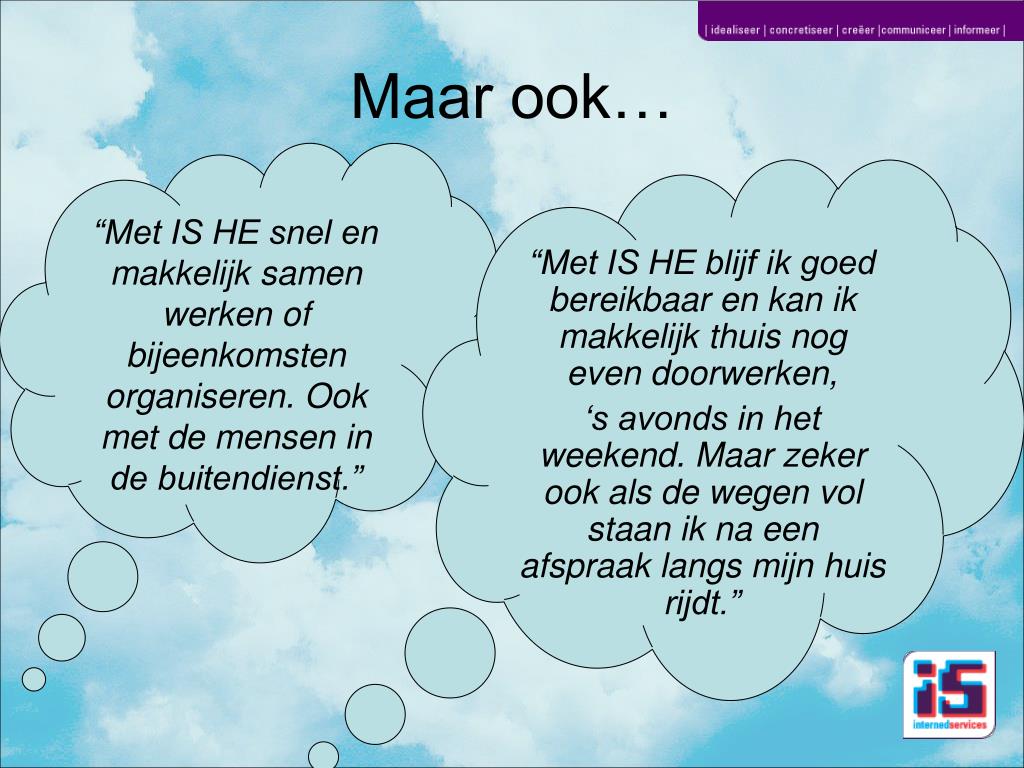 | idealiseer | concretiseer | creëer |communiceer | informeer |

Maar ook…

“Met IS HE snel en makkelijk samen werken of bijeenkomsten organiseren. Ook met de mensen in de buitendienst.”

“Met IS HE blijf ik goed bereikbaar en kan ik makkelijk thuis nog even doorwerken,

‘s avonds in het weekend. Maar zeker ook als de wegen vol staan ik na een afspraak langs mijn huis rijdt.”

iS
internedservices